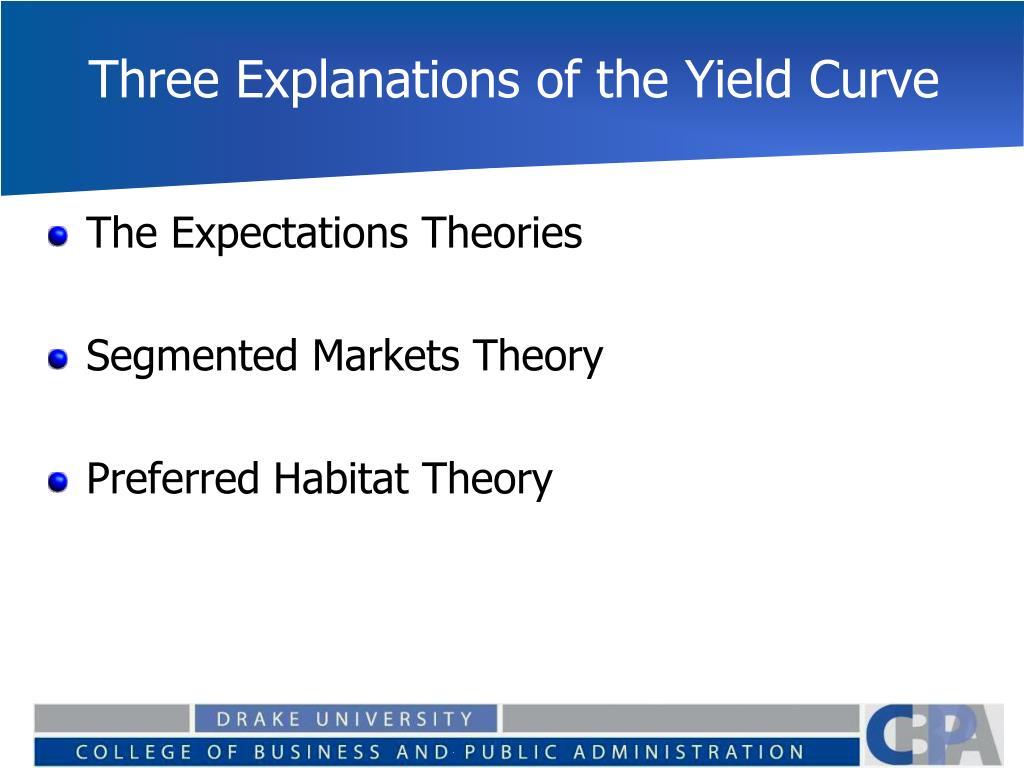 Three Explanations of the Yield Curve

The Expectations Theories

Segmented Markets Theory

Preferred Habitat Theory

DRAKE UNIVERSITY

COLLEGE OF BUSINESS AND PUBLIC ADMINISTRATION

CBPA